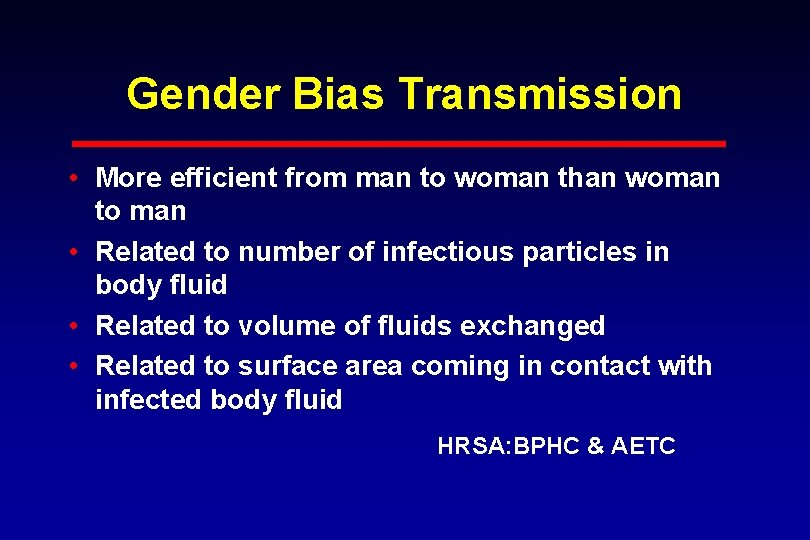 Gender Bias Transmission

• More efficient from man to woman than woman to man
• Related to number of infectious particles in body fluid
• Related to volume of fluids exchanged
• Related to surface area coming in contact with infected body fluid

HRSA:BPHC & AETC